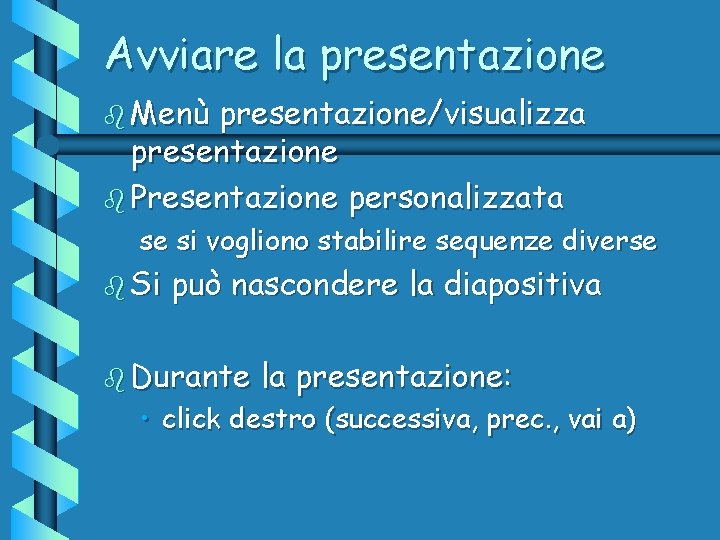 Avviare la presentazione

Menù presentazione/visualizza presentazione

Presentazione personalizzata

se si vogliono stabilire sequenze diverse

Si può nascondere la diapositiva

Durante la presentazione:

• click destro (successiva, prec., vai a)